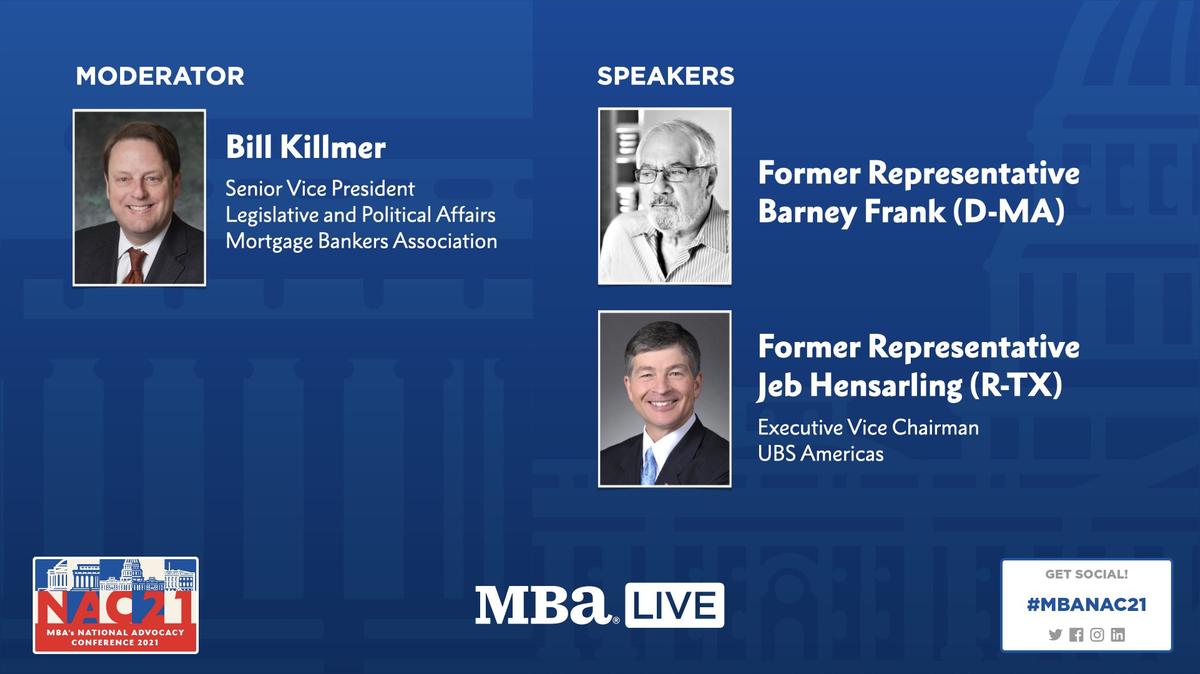 MODERATOR

Bill Killmer

Senior Vice President
Legislative and Political Affairs
Mortgage Bankers Association

SPEAKERS

Former Representative
Barney Frank (D-MA)

Former Representative
Jeb Hensarling (R-TX)

Executive Vice Chairman
UBS Americas

NAC21
MBA's NATIONAL ADVOCACY CONFERENCE 2021

MBA LIVE

GET SOCIAL!
#MBANAC21